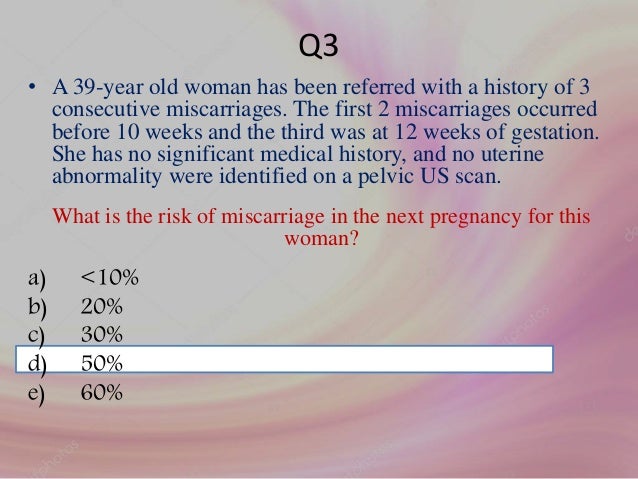 Q3

• A 39-year old woman has been referred with a history of 3 consecutive miscarriages. The first 2 miscarriages occurred before 10 weeks and the third was at 12 weeks of gestation. She has no significant medical history, and no uterine abnormality were identified on a pelvic US scan.

What is the risk of miscarriage in the next pregnancy for this woman?

a) <10%
b) 20%
c) 30%
d) 50%
e) 60%